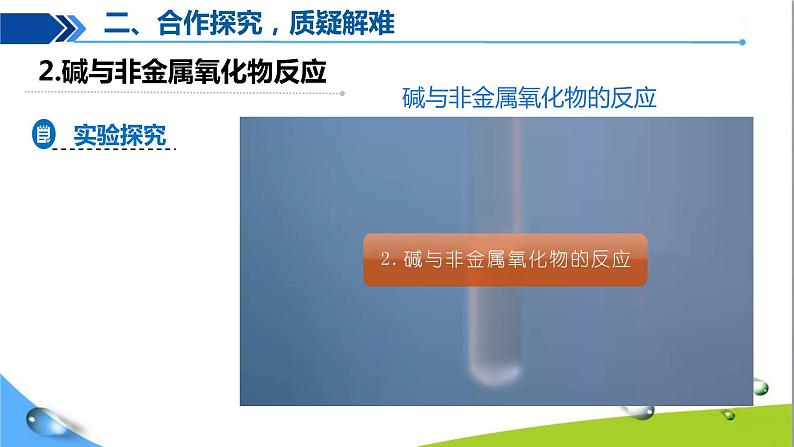 二、合作探究，质疑解难

2.碱与非金属氧化物反应

碱与非金属氧化物的反应

实验探究

2. 碱与非金属氧化物的反应